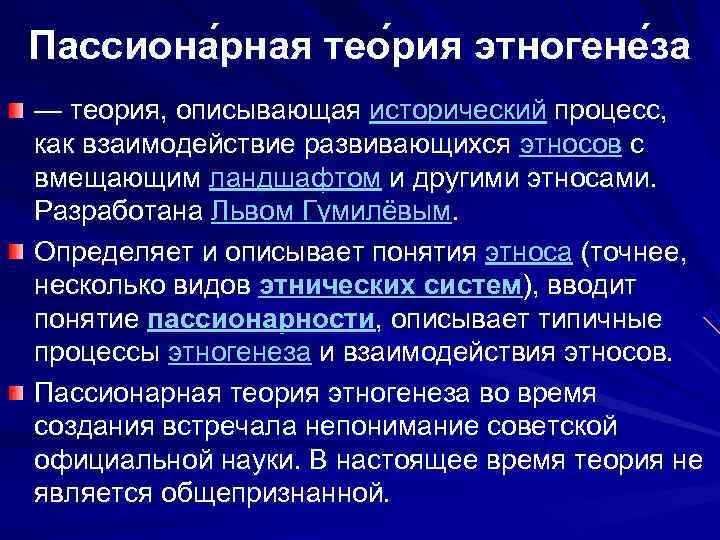 Пассиона́рная тео́рия этногене́за

— теория, описывающая исторический процесс, как взаимодействие развивающихся этносов с вмещающим ландшафтом и другими этносами. Разработана Львом Гумилёвым.

Определяет и описывает понятия этноса (точнее, несколько видов этнических систем), вводит понятие пассионарности, описывает типичные процессы этногенеза и взаимодействия этносов.

Пассионарная теория этногенеза во время создания встречала непонимание советской официальной науки. В настоящее время теория не является общепризнанной.